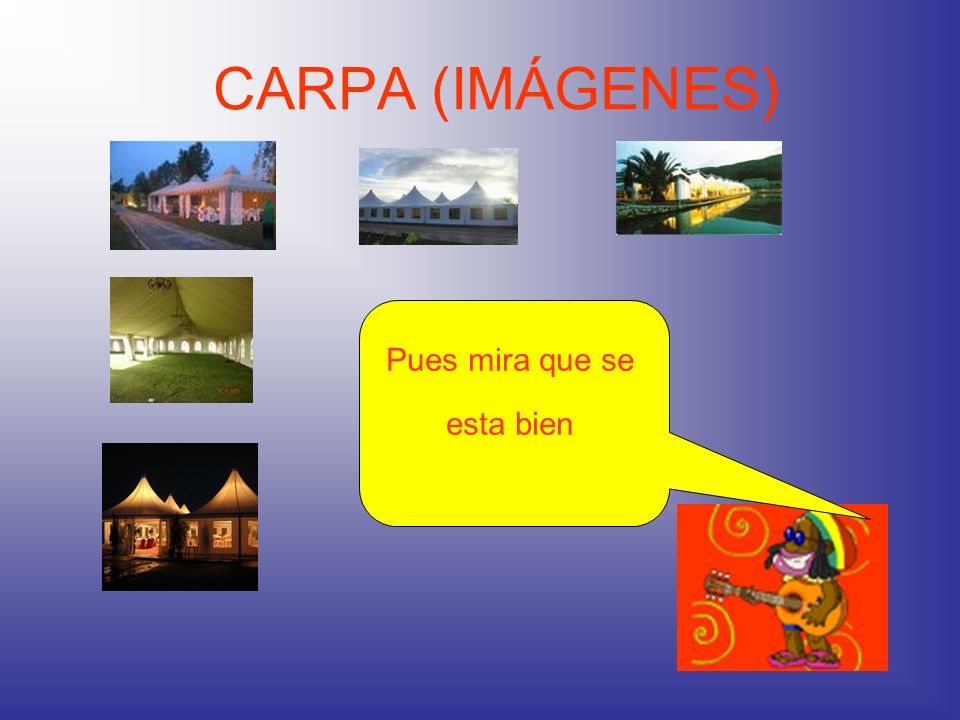 CARPA (IMÁGENES)

Pues mira que se esta bien